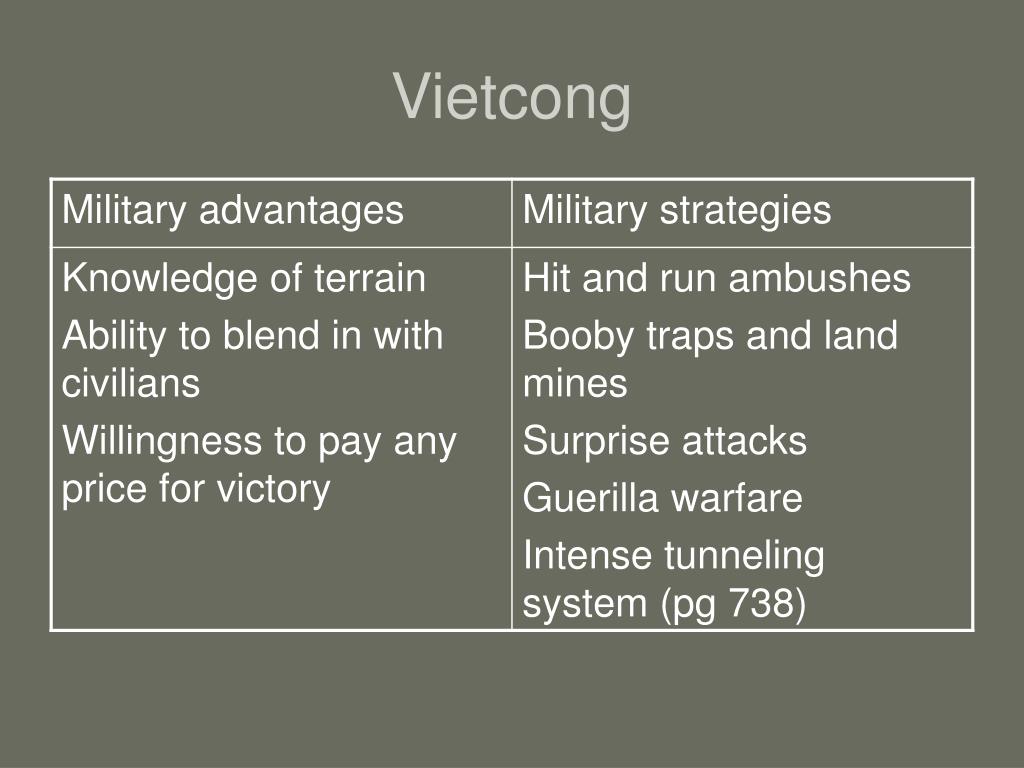 Vietcong

| Military advantages | Military strategies |
|---|---|
| Knowledge of terrain<br>Ability to blend in with civilians<br>Willingness to pay any price for victory | Hit and run ambushes<br>Booby traps and land mines<br>Surprise attacks<br>Guerilla warfare<br>Intense tunneling system (pg 738) |